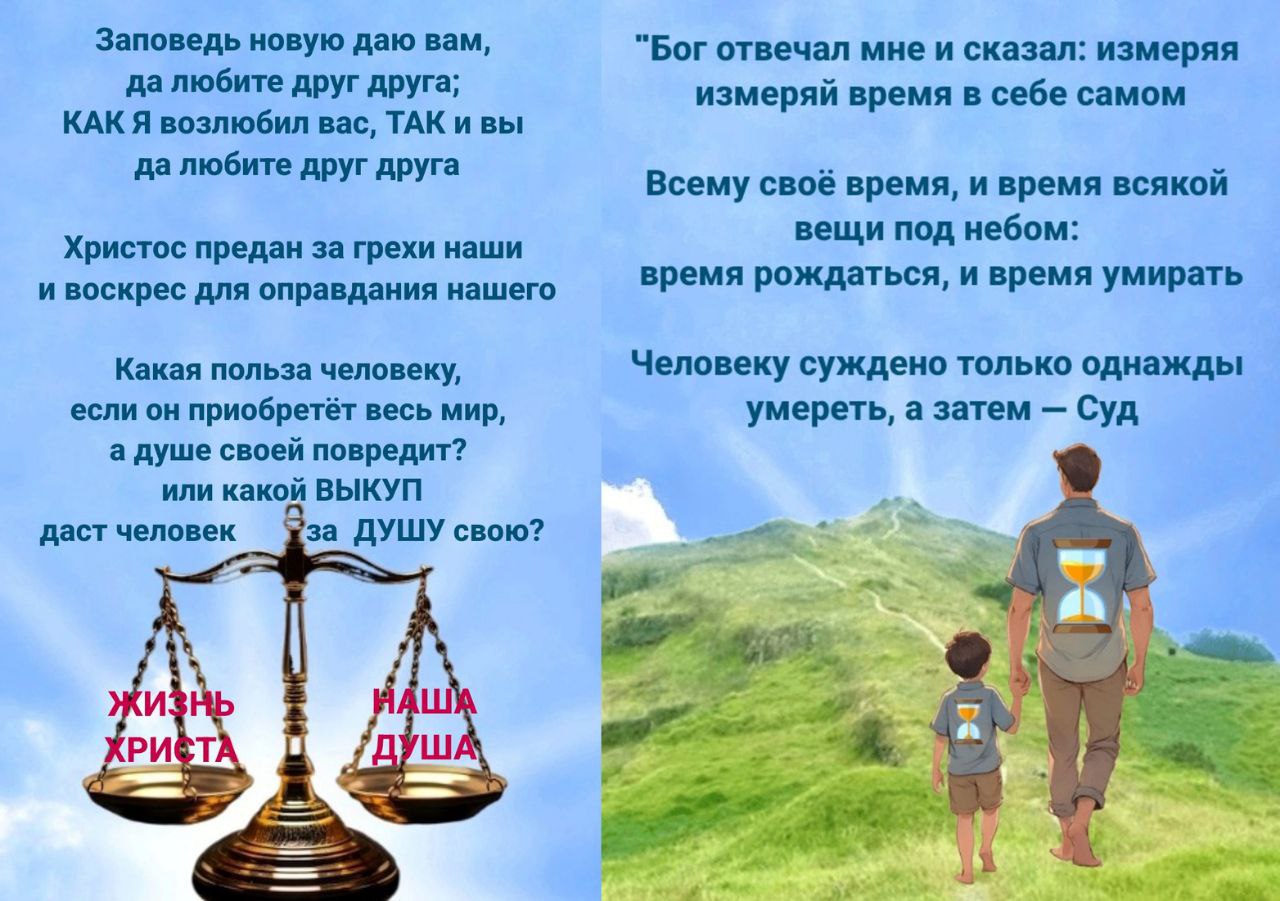 Заповедь новую даю вам, да любите друг друга; КАК Я возлюбил вас, ТАК и вы да любите друг друга

Христос предан за грехи наши и воскрес для оправдания нашего

Какая польза человеку, если он приобретёт весь мир, а душе своей повредит? или какой ВЫКУП даст человек за ДУШУ свою?

ЖИЗНЬ ХРИСТА

НАША ДУША

"Бог отвечал мне и сказал: измеряя измеряй время в себе самом

Всему своё время, и время всякой вещи под небом: время рождаться, и время умирать

Человеку суждено только однажды умереть, а затем — Суд